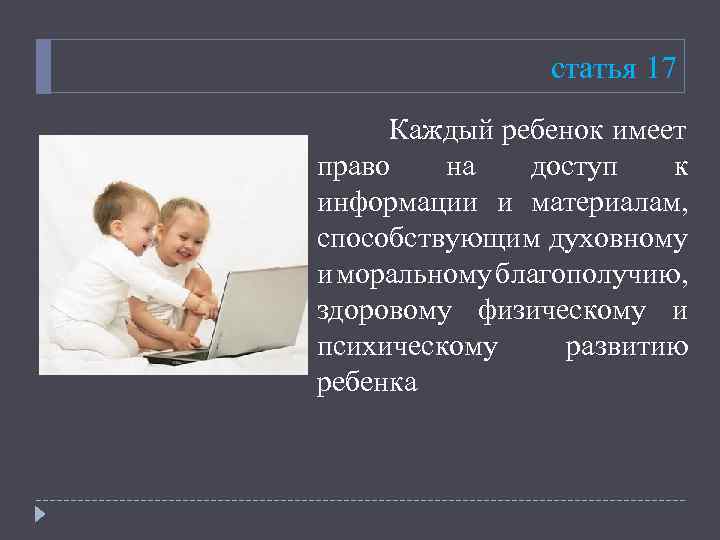 статья 17

Каждый ребенок имеет право на доступ к информации и материалам, способствующим духовному и моральному благополучию, здоровому физическому и психическому развитию ребенка